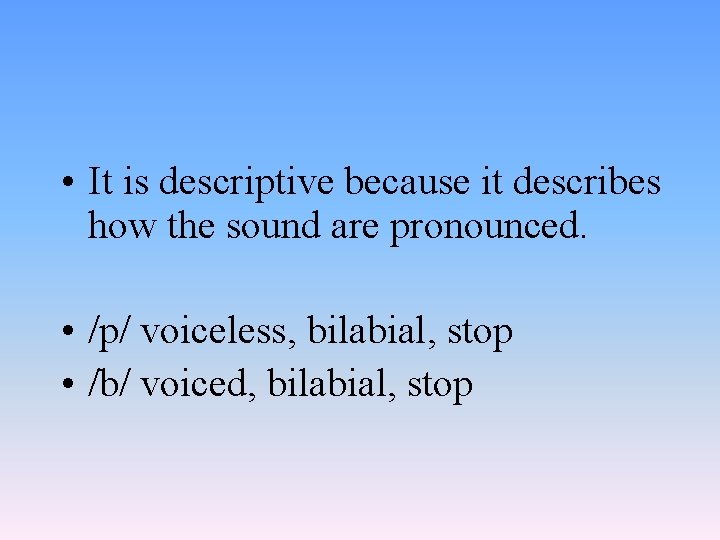 • It is descriptive because it describes how the sound are pronounced.

• /p/ voiceless, bilabial, stop
• /b/ voiced, bilabial, stop